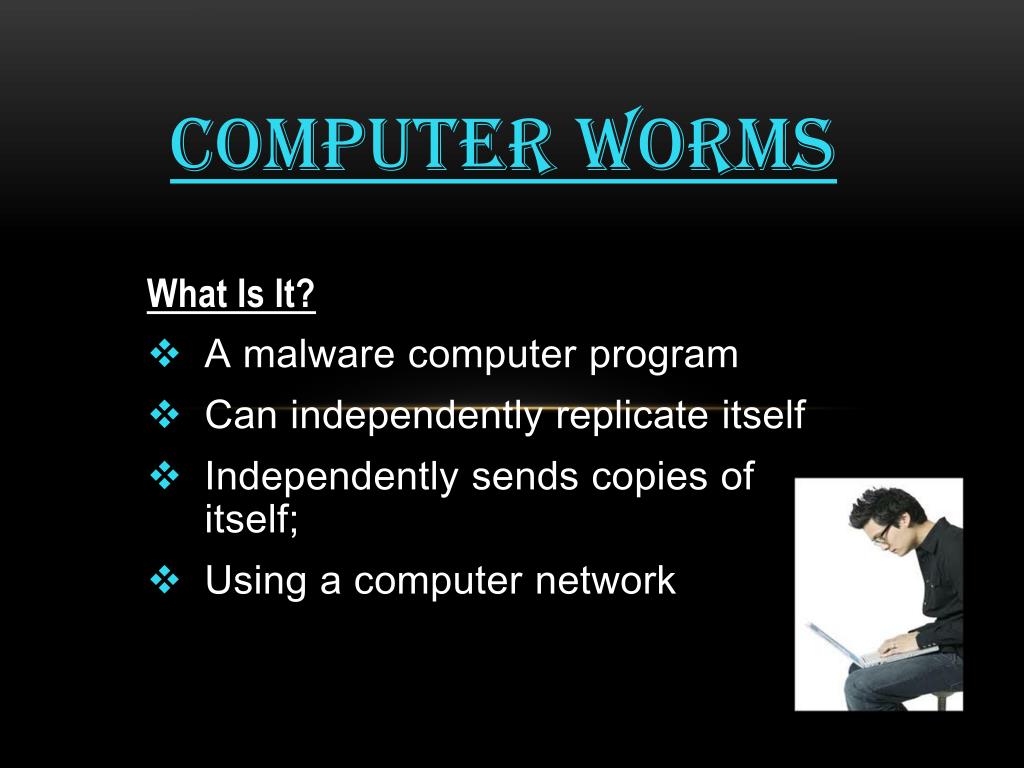 COMPUTER WORMS

What Is It?

❖ A malware computer program
❖ Can independently replicate itself
❖ Independently sends copies of itself;
❖ Using a computer network